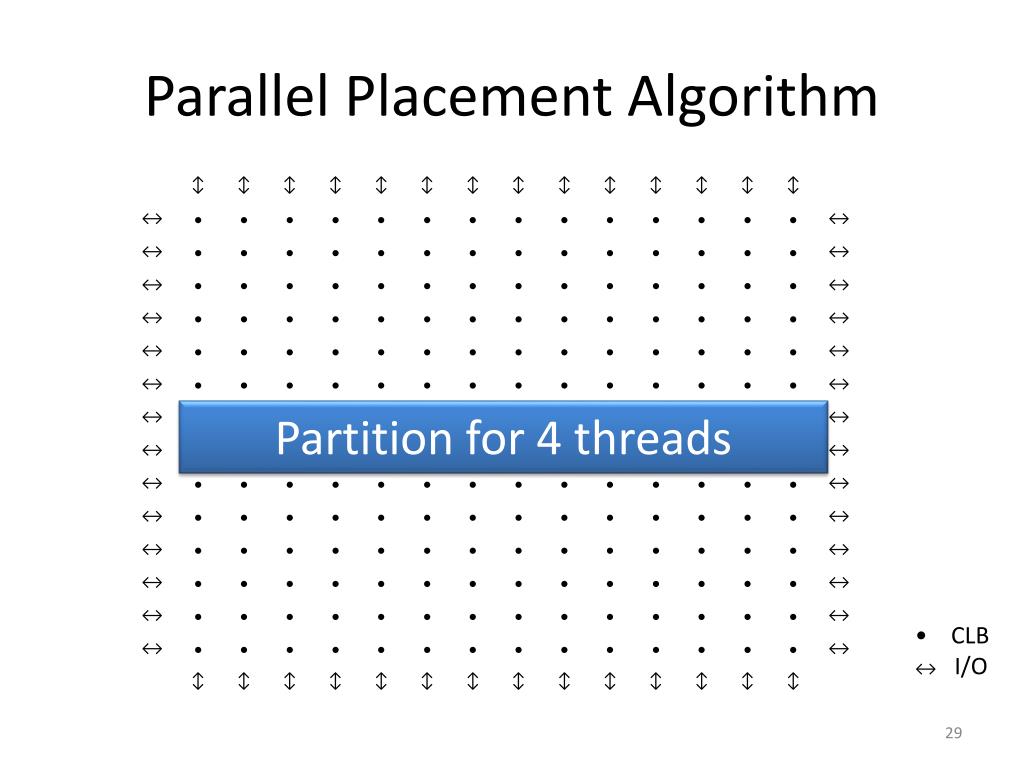 Parallel Placement Algorithm

Partition for 4 threads

• CLB
↔ I/O

29